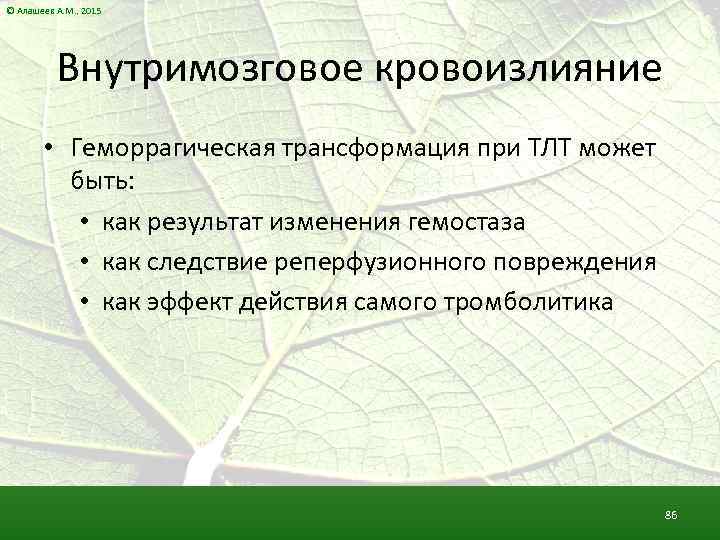 © Алашеев А.М., 2015

Внутримозговое кровоизлияние

• Геморрагическая трансформация при ТЛТ может быть:

• как результат изменения гемостаза
• как следствие реперфузионного повреждения
• как эффект действия самого тромболитика

86